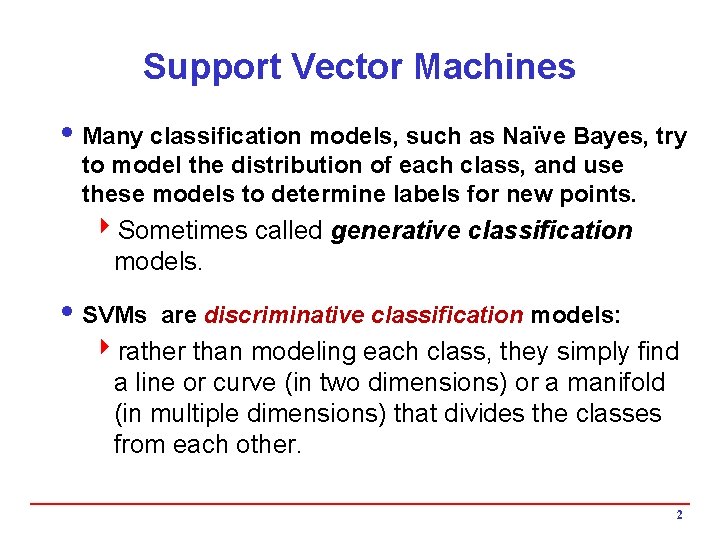 Support Vector Machines

• Many classification models, such as Naïve Bayes, try to model the distribution of each class, and use these models to determine labels for new points.

‣ Sometimes called generative classification models.

• SVMs are discriminative classification models:

‣ rather than modeling each class, they simply find a line or curve (in two dimensions) or a manifold (in multiple dimensions) that divides the classes from each other.

2